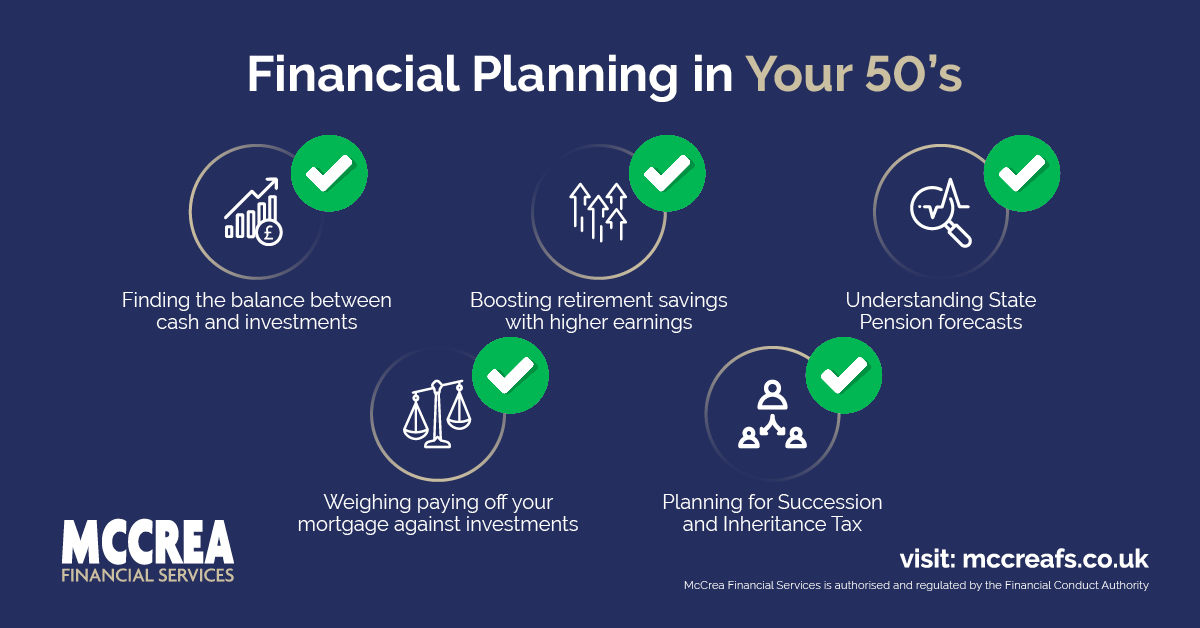 Financial Planning in Your 50's

Finding the balance between cash and investments

Boosting retirement savings with higher earnings

Understanding State Pension forecasts

Weighing paying off your mortgage against investments

Planning for Succession and Inheritance Tax

MCCREA
FINANCIAL SERVICES

visit: mccreafs.co.uk

McCrea Financial Services is authorised and regulated by the Financial Conduct Authority